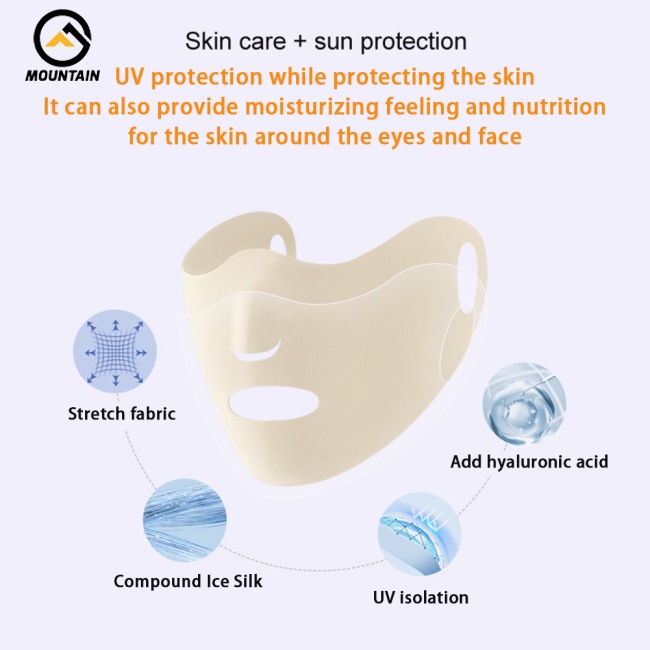 MOUNTAIN

Skin care + sun protection
UV protection while protecting the skin
It can also provide moisturizing feeling and nutrition for the skin around the eyes and face

Stretch fabric

Add hyaluronic acid

Compound Ice Silk

UV isolation